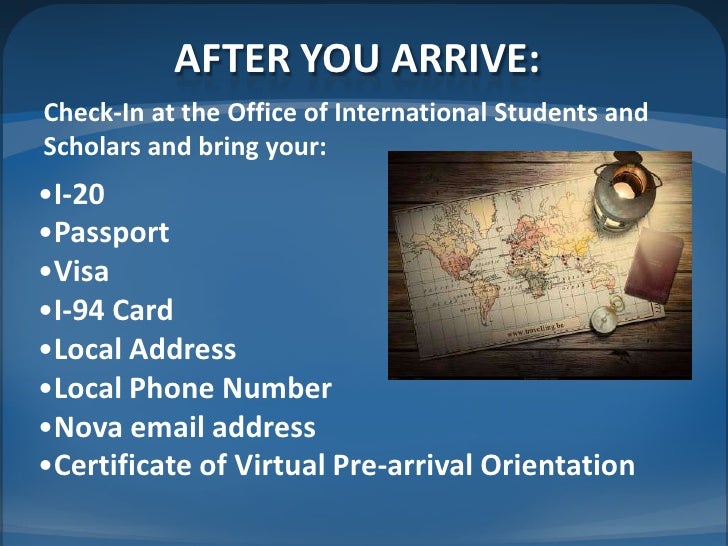 AFTER YOU ARRIVE:

Check-In at the Office of International Students and Scholars and bring your:

•I-20
•Passport
•Visa
•I-94 Card
•Local Address
•Local Phone Number
•Nova email address
•Certificate of Virtual Pre-arrival Orientation

www.travelling.be